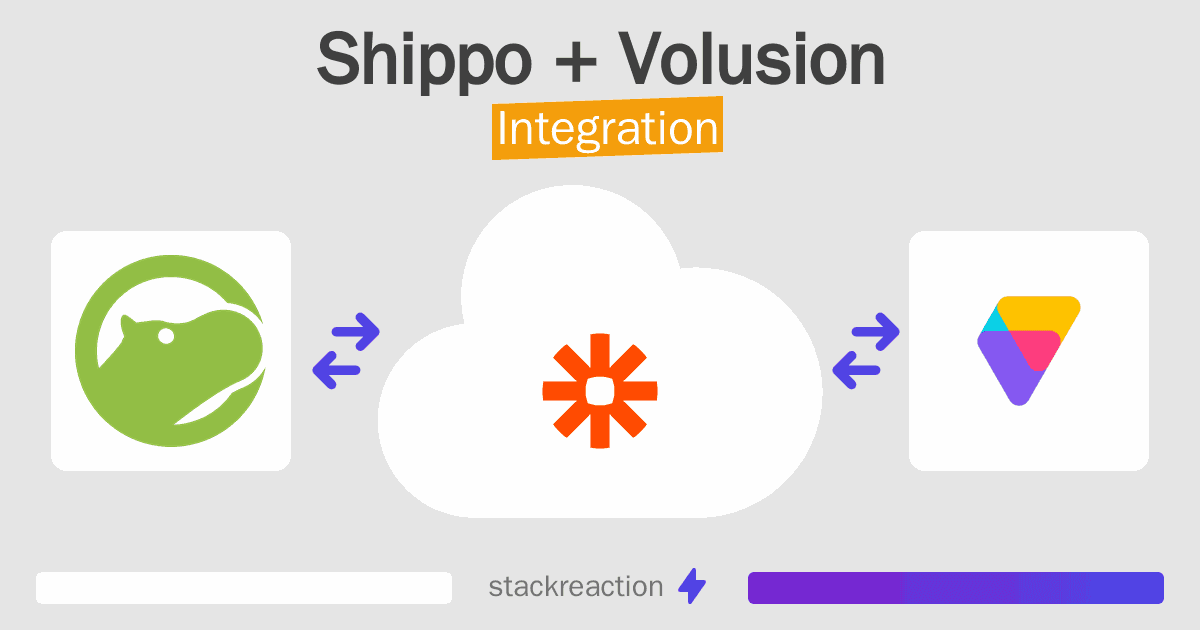 Shippo + Volusion
Integration

stackreaction